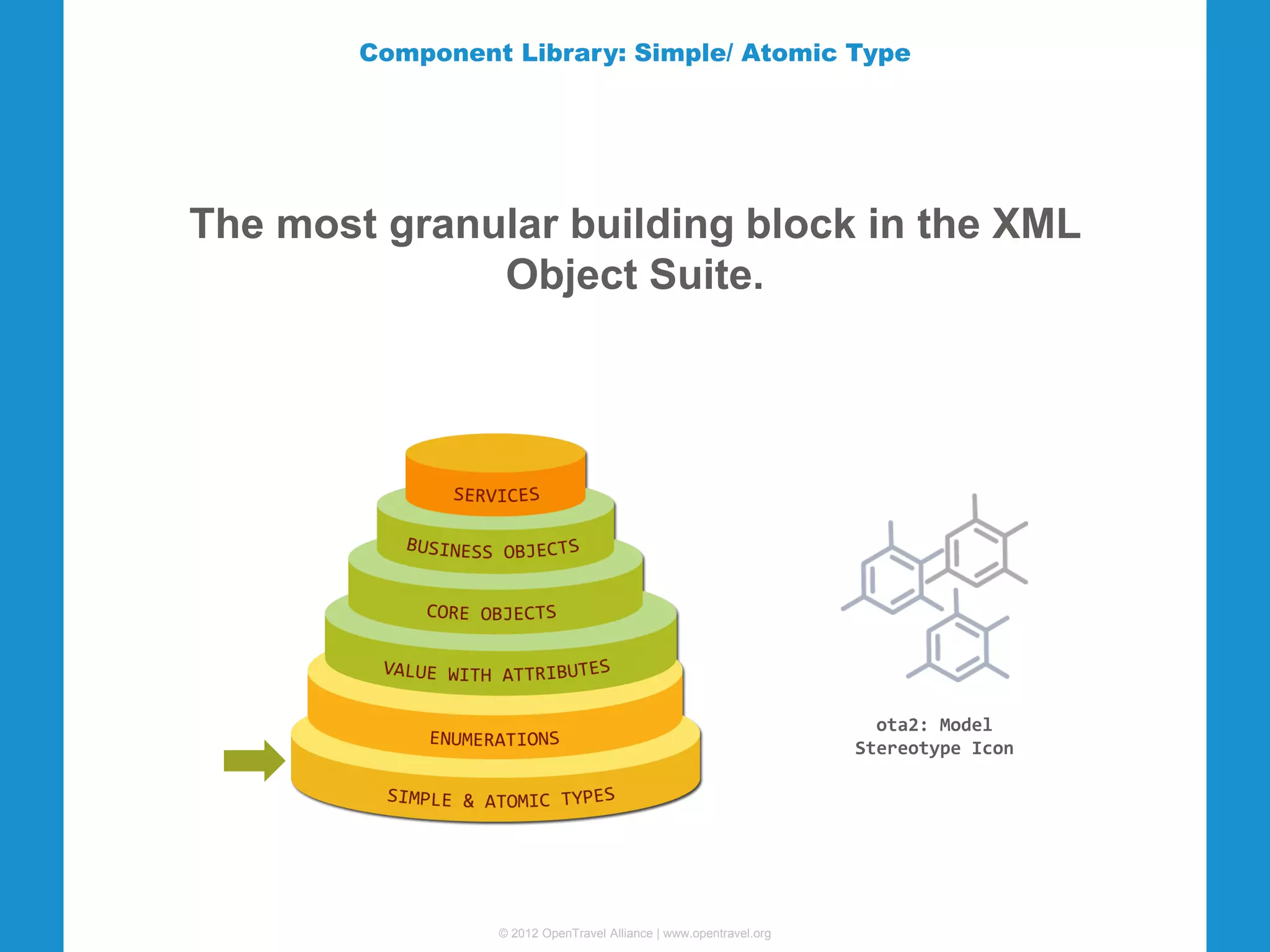 Component Library: Simple/ Atomic Type

The most granular building block in the XML Object Suite.

SERVICES

BUSINESS OBJECTS

CORE OBJECTS

VALUE WITH ATTRIBUTES

ENUMERATIONS

SIMPLE & ATOMIC TYPES

ota2: Model Stereotype Icon

© 2012 OpenTravel Alliance | www.opentravel.org